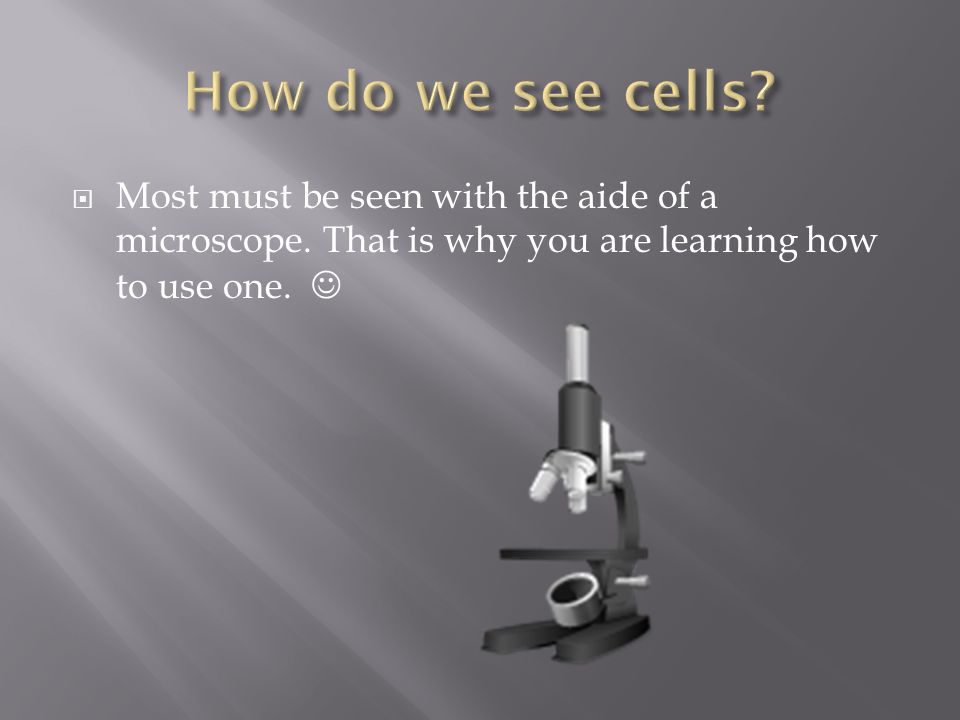 How do we see cells?

Most must be seen with the aide of a microscope. That is why you are learning how to use one. ☺